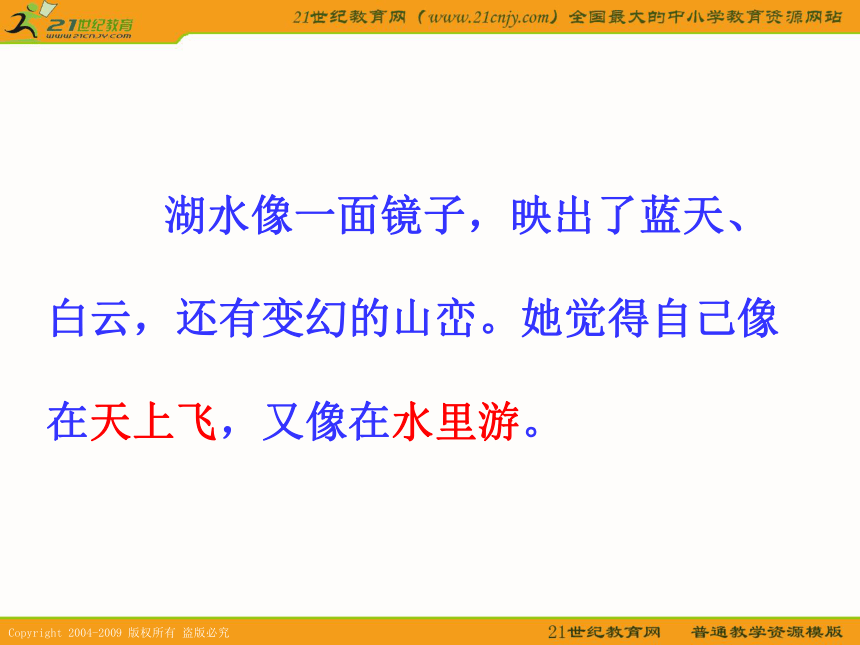 21世纪教育
www.21cnjy.com

21世纪教育网（www.21cnjy.com）全国最大的中小学教育资源网站

湖水像一面镜子，映出了蓝天、白云，还有变幻的山峦。她觉得自己像在天上飞，又像在水里游。

Copyright 2004-2009 版权所有 盗版必究

21世纪教育网　普通教学资源模版